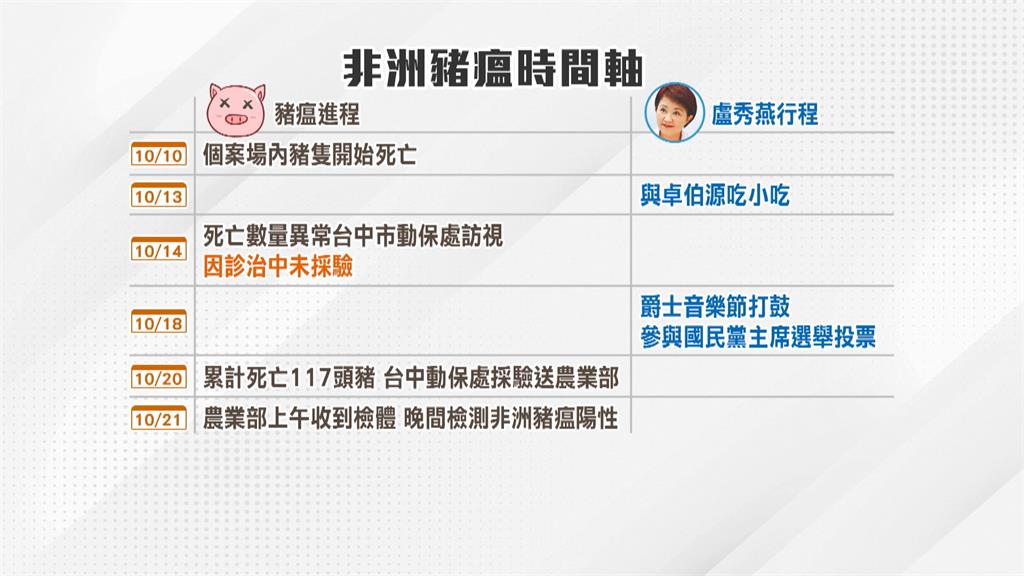 非洲豬瘟時間軸

| | 豬瘟進程 | 盧秀燕行程 |
|---|---|---|
| 10/10 | 個案場內豬隻開始死亡 | |
| 10/13 | | 與卓伯源吃小吃 |
| 10/14 | 死亡數量異常台中市動保處訪視 因診治中未採驗 | |
| 10/18 | | 爵士音樂節打鼓 參與國民黨主席選舉投票 |
| 10/20 | 累計死亡117頭豬 台中動保處採驗送農業部 | |
| 10/21 | 農業部上午收到檢體 晚間檢測非洲豬瘟陽性 | |